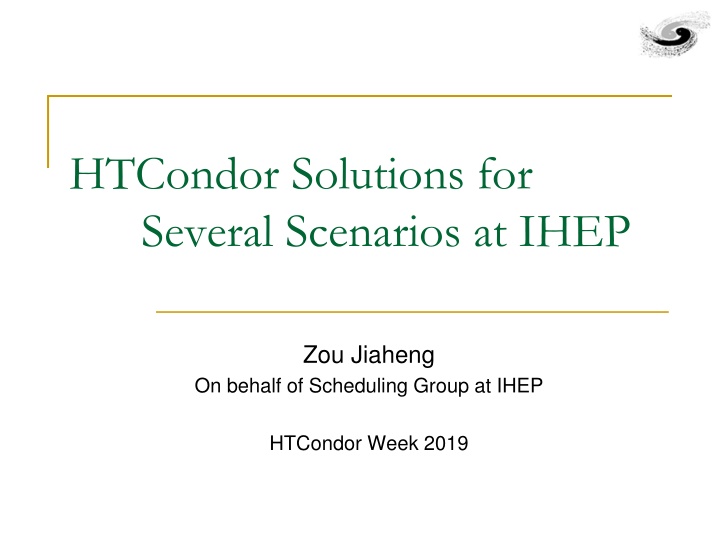 HTCondor Solutions for Several Scenarios at IHEP

Zou Jiaheng
On behalf of Scheduling Group at IHEP

HTCondor Week 2019